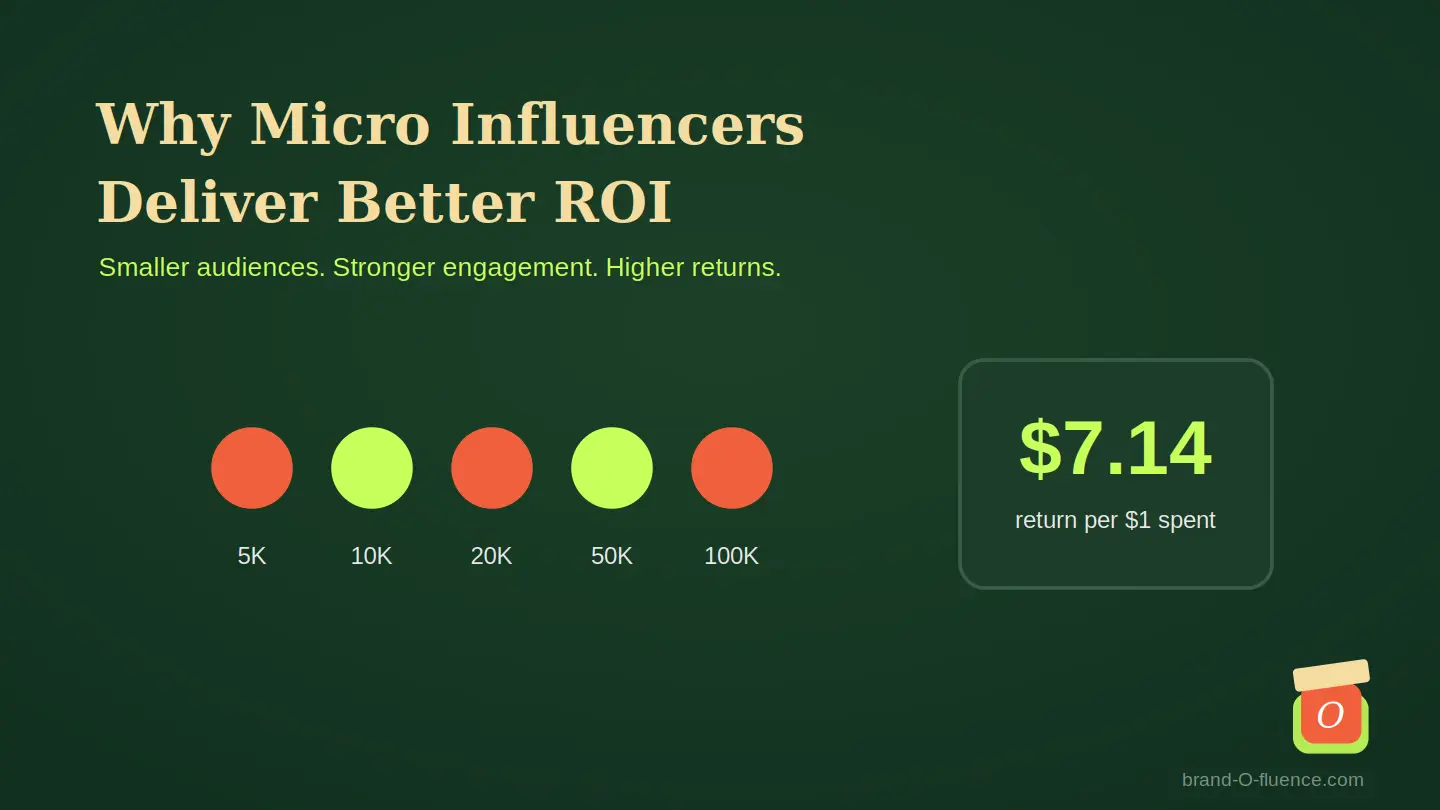 Why Micro Influencers Deliver Better ROI

Smaller audiences. Stronger engagement. Higher returns.

5K
10K
20K
50K
100K

$7.14
return per $1 spent

O

brand-O-fluence.com